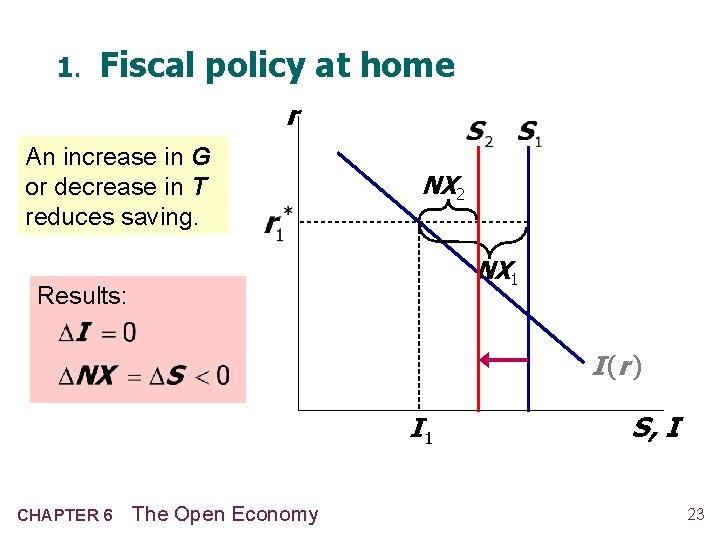 1. Fiscal policy at home

An increase in $G$ or decrease in $T$ reduces saving.

Results:

$\Delta I = 0$

$\Delta NX = \Delta S < 0$

$r$

$S_2$ $S_1$

$NX_2$

$r_1^*$

$NX_1$

$I(r)$

$I_1$

$S, I$

CHAPTER 6 The Open Economy

23